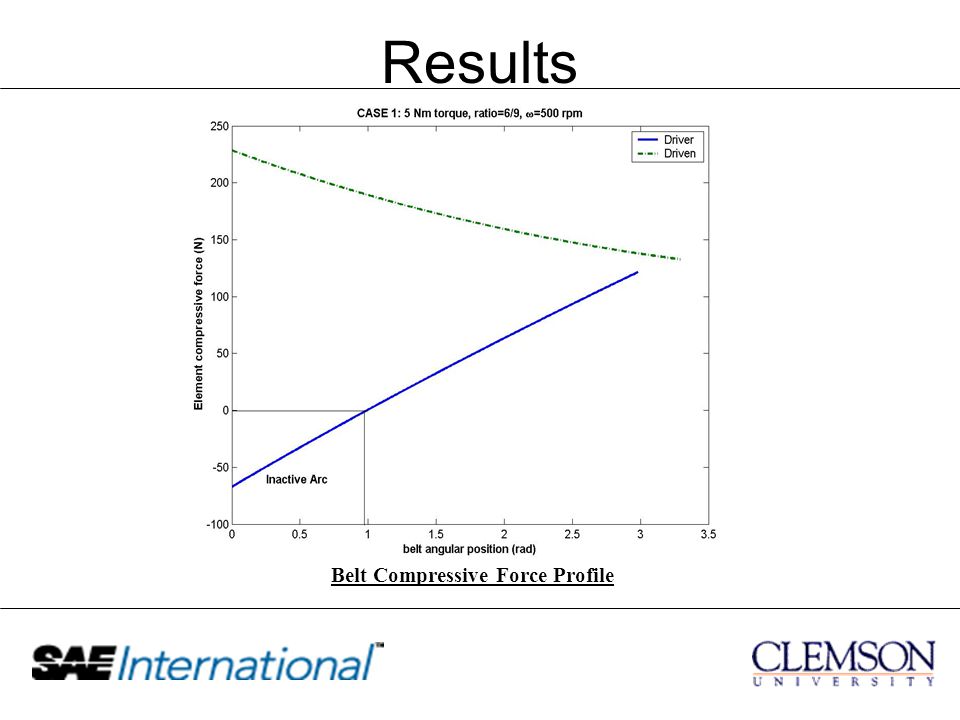 Results

CASE 1: 5 Nm torque, ratio=6/9, $\omega$=500 rpm

Driver
Driven

Element compressive force (N)

250
200
150
100
50
0
-50
-100

Inactive Arc

0
0.5
1
1.5
2
2.5
3
3.5

belt angular position (rad)

Belt Compressive Force Profile

SAE International™

CLEMSON
UNIVERSITY